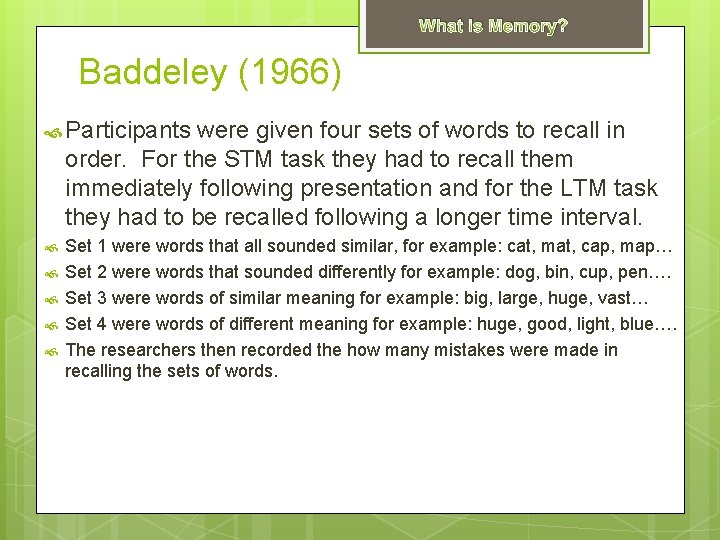 What is Memory?

Baddeley (1966)

Participants were given four sets of words to recall in order. For the STM task they had to recall them immediately following presentation and for the LTM task they had to be recalled following a longer time interval.

Set 1 were words that all sounded similar, for example: cat, mat, cap, map…

Set 2 were words that sounded differently for example: dog, bin, cup, pen….

Set 3 were words of similar meaning for example: big, large, huge, vast…

Set 4 were words of different meaning for example: huge, good, light, blue….

The researchers then recorded the how many mistakes were made in recalling the sets of words.